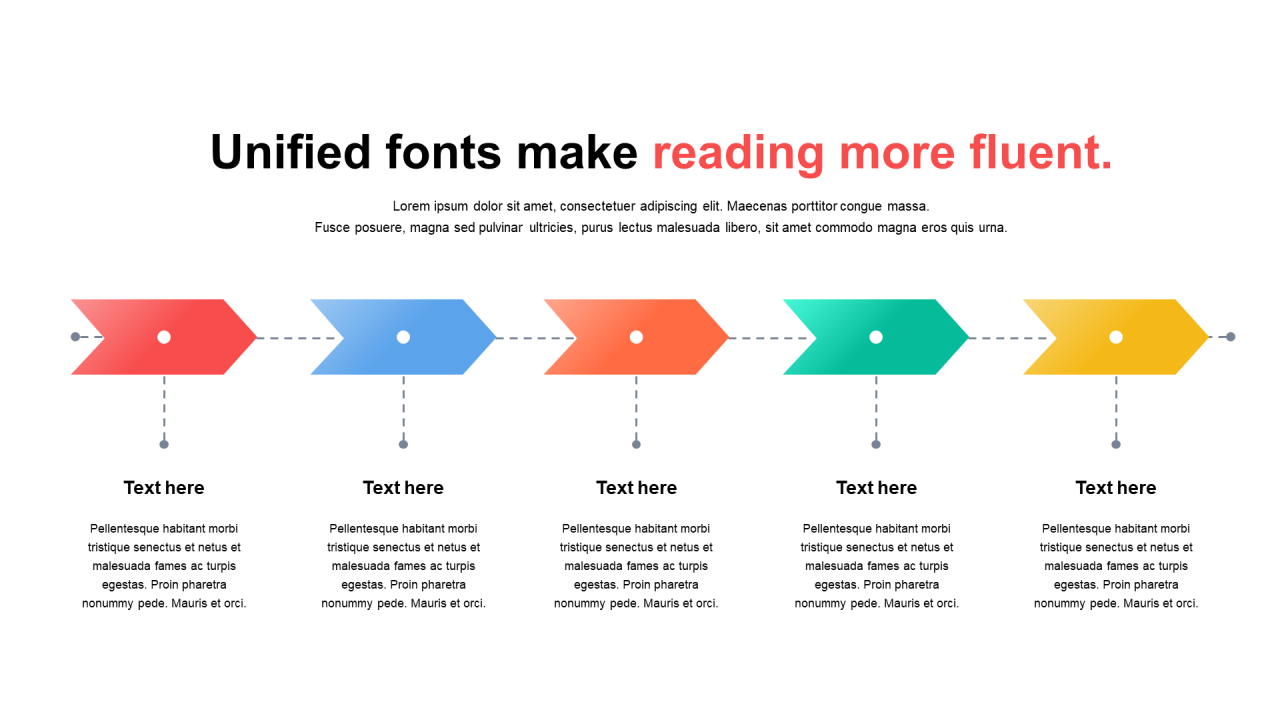 Unified fonts make reading more fluent.

Lorem ipsum dolor sit amet, consectetuer adipiscing elit. Maecenas porttitor congue massa. Fusce posuere, magna sed pulvinar ultricies, purus lectus malesuada libero, sit amet commodo magna eros quis urna.

Text here

Pellentesque habitant morbi tristique senectus et netus et malesuada fames ac turpis egestas. Proin pharetra nonummy pede. Mauris et orci.

Text here

Pellentesque habitant morbi tristique senectus et netus et malesuada fames ac turpis egestas. Proin pharetra nonummy pede. Mauris et orci.

Text here

Pellentesque habitant morbi tristique senectus et netus et malesuada fames ac turpis egestas. Proin pharetra nonummy pede. Mauris et orci.

Text here

Pellentesque habitant morbi tristique senectus et netus et malesuada fames ac turpis egestas. Proin pharetra nonummy pede. Mauris et orci.

Text here

Pellentesque habitant morbi tristique senectus et netus et malesuada fames ac turpis egestas. Proin pharetra nonummy pede. Mauris et orci.